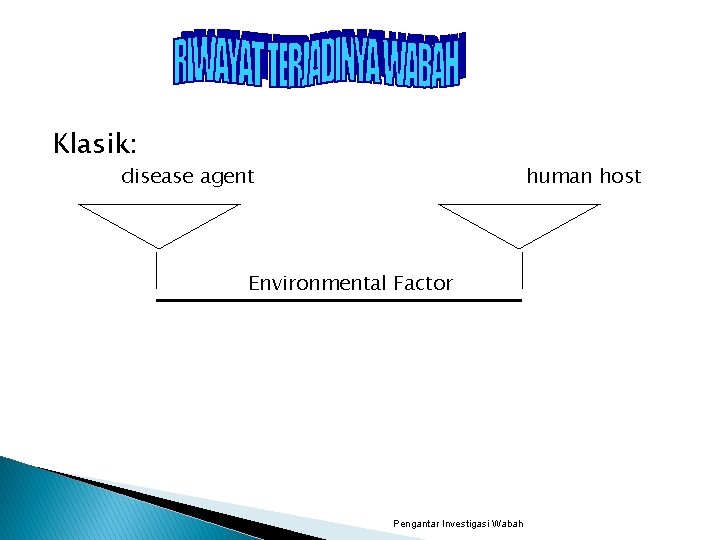 RIWAYAT TERJADINYA WABAH

Klasik:

disease agent

human host

Environmental Factor

Pengantar Investigasi Wabah